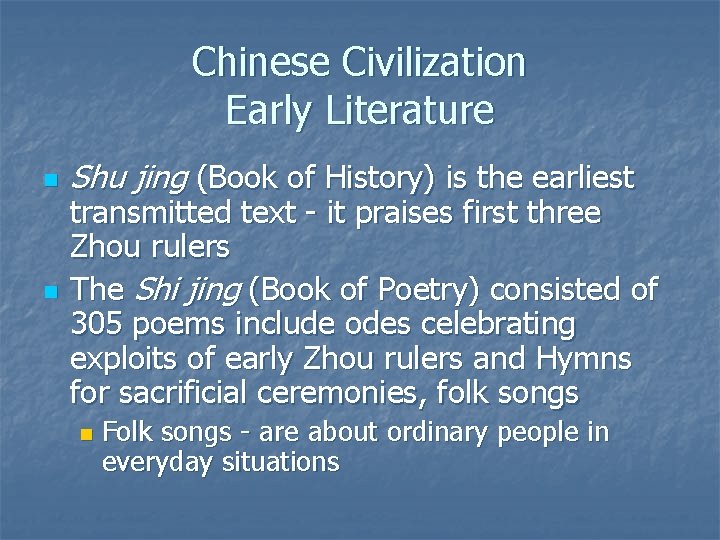 Chinese Civilization
Early Literature

Shu jing (Book of History) is the earliest transmitted text - it praises first three Zhou rulers

The Shi jing (Book of Poetry) consisted of 305 poems include odes celebrating exploits of early Zhou rulers and Hymns for sacrificial ceremonies, folk songs

Folk songs - are about ordinary people in everyday situations